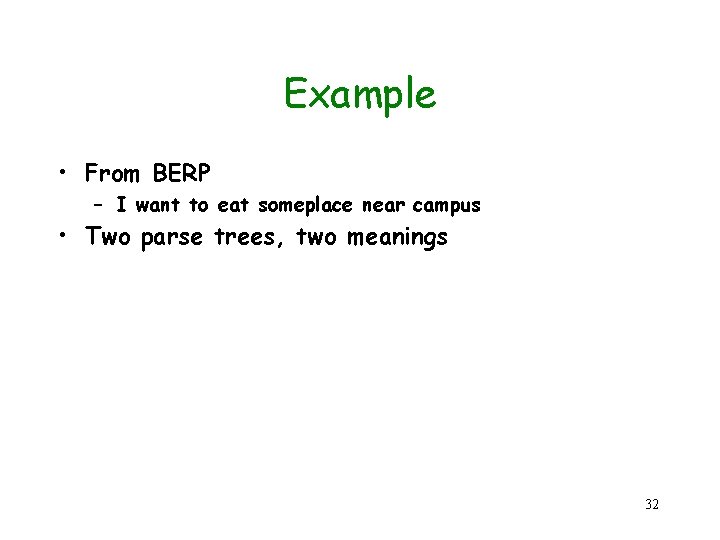 Example

• From BERP
  – I want to eat someplace near campus
• Two parse trees, two meanings

32